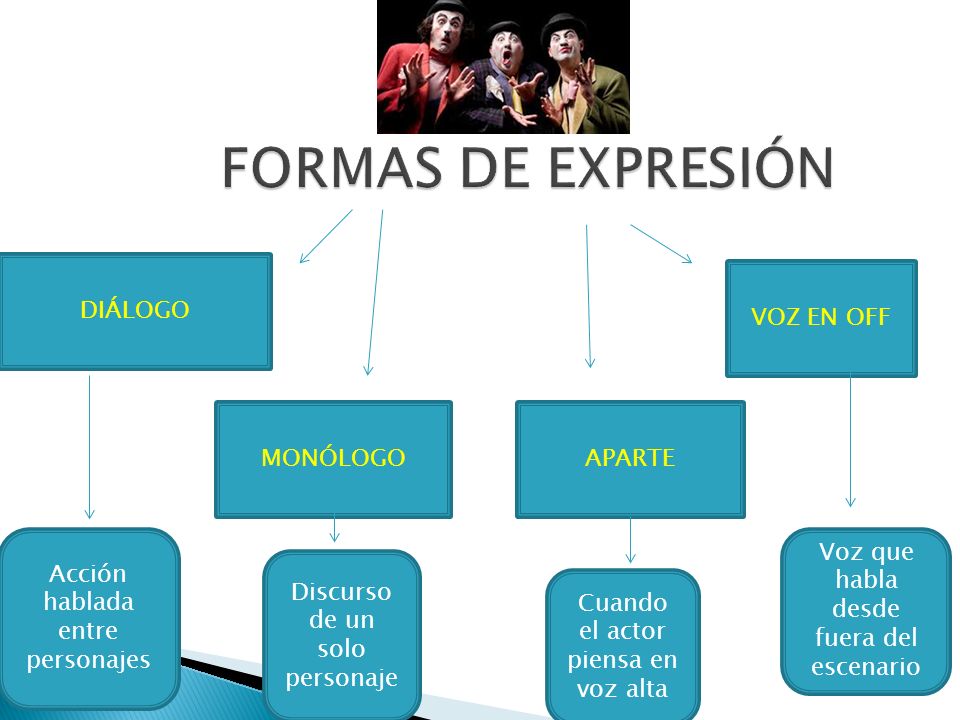 FORMAS DE EXPRESIÓN

DIÁLOGO

MONÓLOGO

APARTE

VOZ EN OFF

Acción hablada entre personajes

Discurso de un solo personaje

Cuando el actor piensa en voz alta

Voz que habla desde fuera del escenario